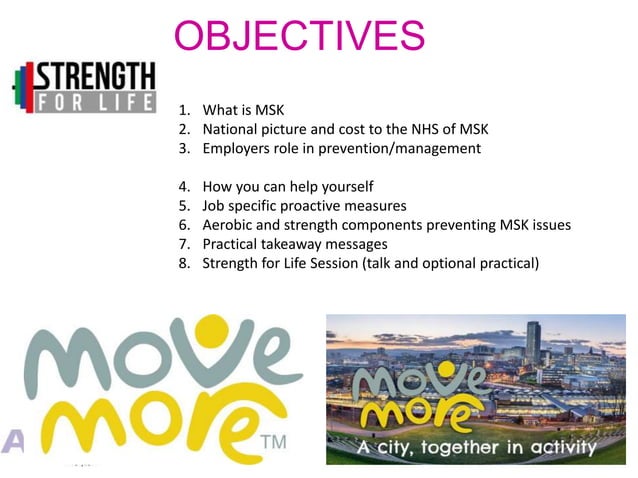 OBJECTIVES

STRENGTH FOR LIFE

1. What is MSK
2. National picture and cost to the NHS of MSK
3. Employers role in prevention/management

4. How you can help yourself
5. Job specific proactive measures
6. Aerobic and strength components preventing MSK issues
7. Practical takeaway messages
8. Strength for Life Session (talk and optional practical)

move more TM

A

move more

A city, together in activity